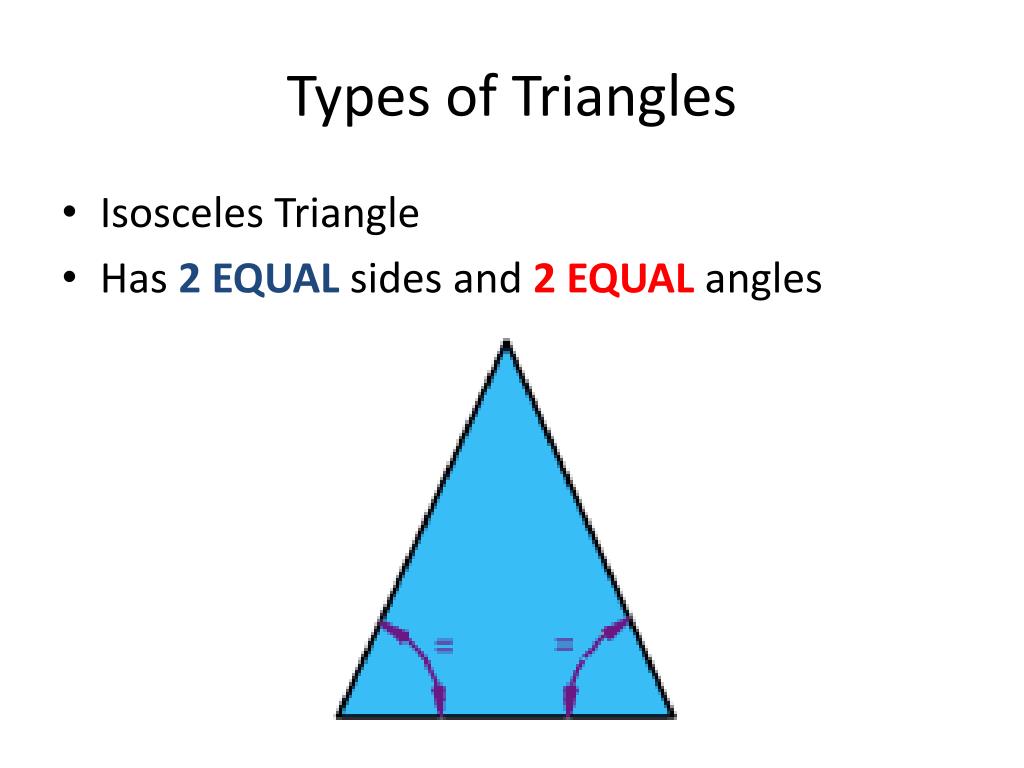 Types of Triangles

• Isosceles Triangle
• Has 2 EQUAL sides and 2 EQUAL angles

=

=